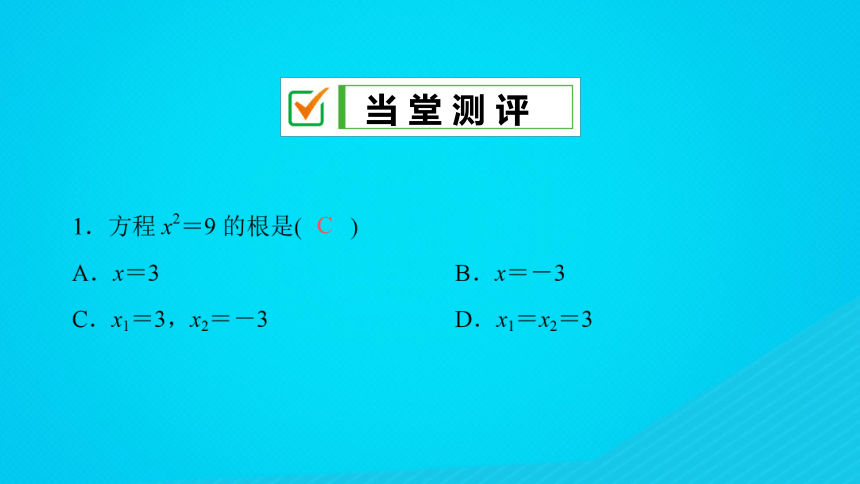 当堂测评

1．方程 $x^2=9$ 的根是( C )

A．$x=3$

B．$x=-3$

C．$x_1=3$，$x_2=-3$

D．$x_1=x_2=3$